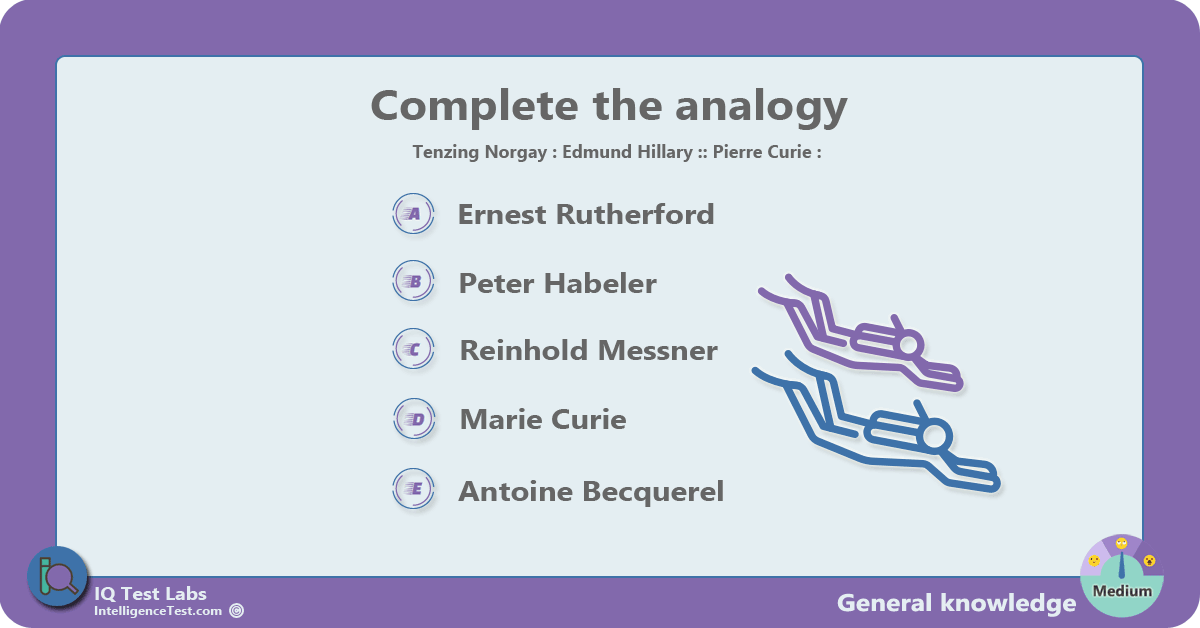 Complete the analogy

Tenzing Norgay : Edmund Hillary :: Pierre Curie :

A Ernest Rutherford

B Peter Habeler

C Reinhold Messner

D Marie Curie

E Antoine Becquerel

IQ Test Labs
IntelligenceTest.com

General knowledge

Medium